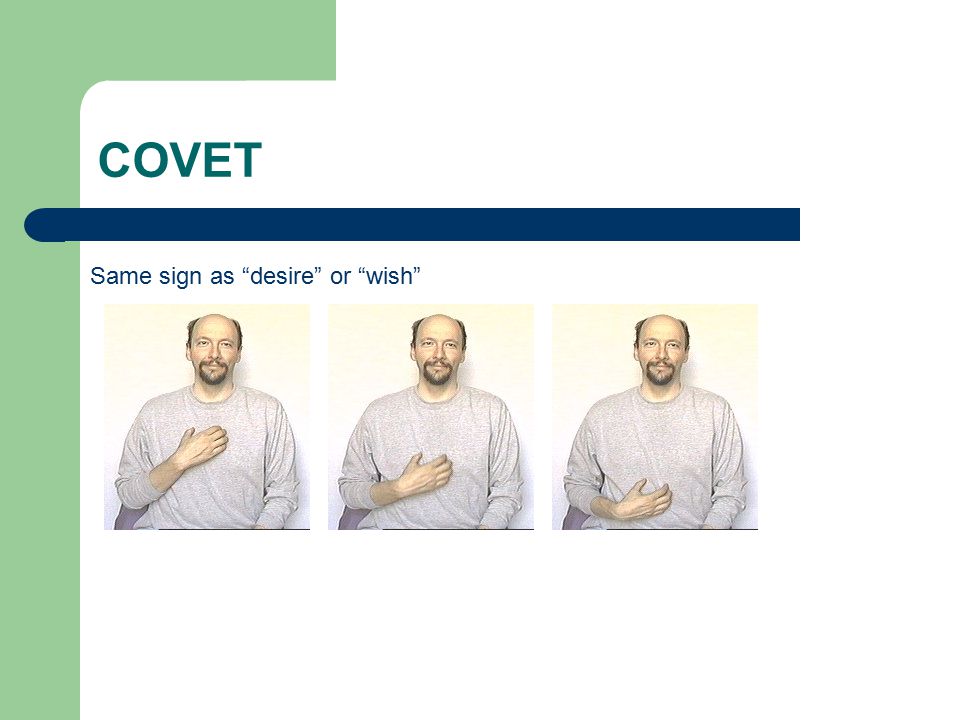 COVET

Same sign as “desire” or “wish”